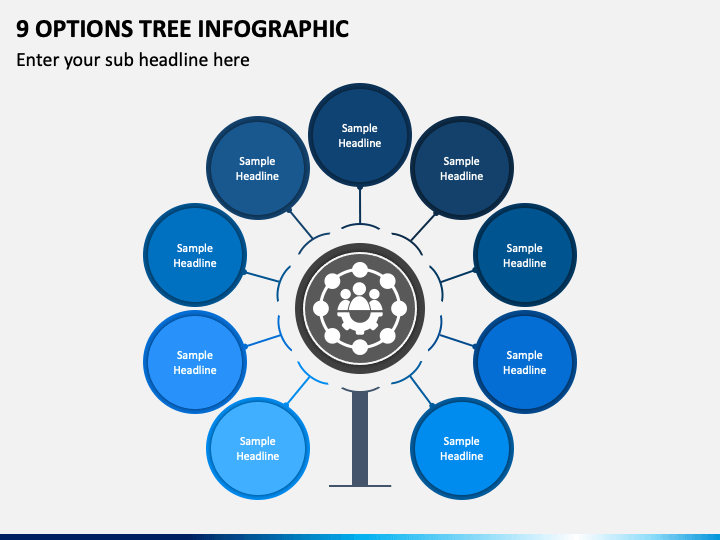 9 OPTIONS TREE INFOGRAPHIC

Enter your sub headline here

Sample Headline

Sample Headline

Sample Headline

Sample Headline

Sample Headline

Sample Headline

Sample Headline

Sample Headline

Sample Headline